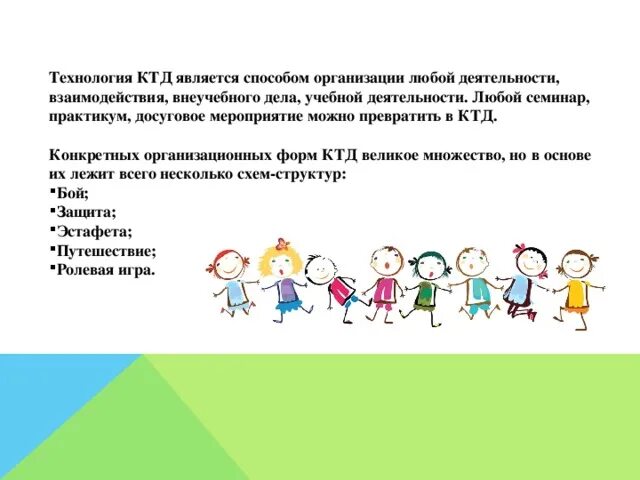 Технология КТД является способом организации любой деятельности, взаимодействия, внеучебного дела, учебной деятельности. Любой семинар, практикум, досуговое мероприятие можно превратить в КТД.

Конкретных организационных форм КТД великое множество, но в основе их лежит всего несколько схем-структур:
▪Бой;
▪Защита;
▪Эстафета;
▪Путешествие;
▪Ролевая игра.